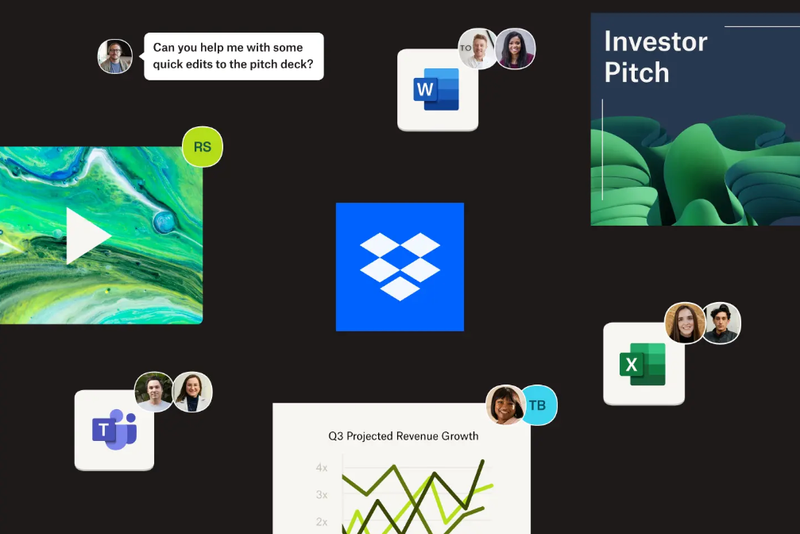 Can you help me with some quick edits to the pitch deck?

TO

W

Investor Pitch

RS

X

T

TB

Q3 Projected Revenue Growth

4x

3x

2x